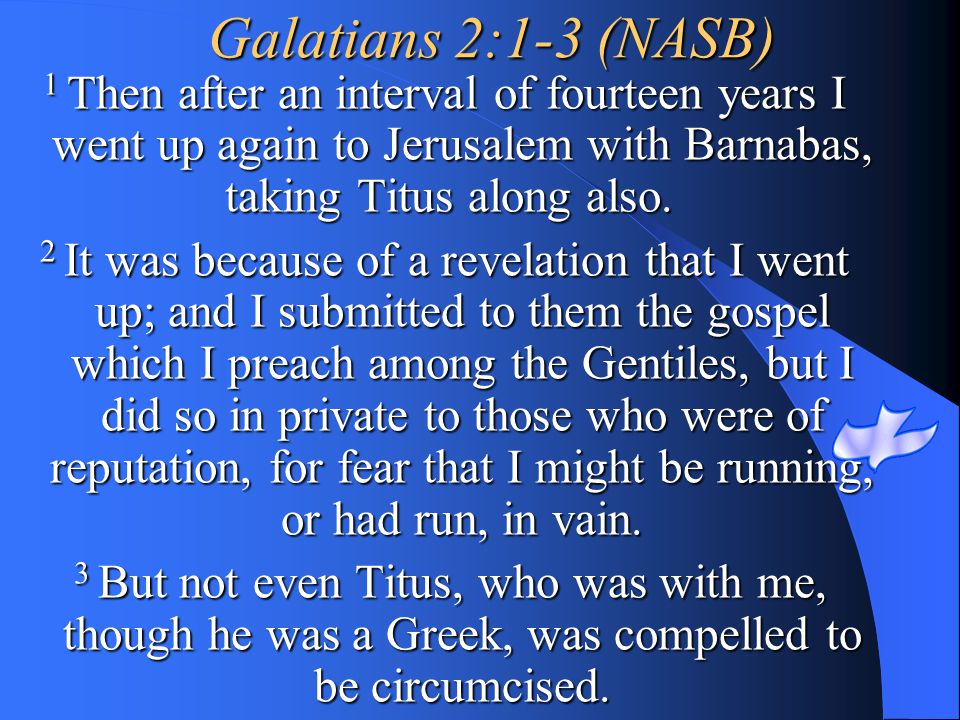 Galatians 2:1-3 (NASB)

$^1$ Then after an interval of fourteen years I went up again to Jerusalem with Barnabas, taking Titus along also.

$^2$ It was because of a revelation that I went up; and I submitted to them the gospel which I preach among the Gentiles, but I did so in private to those who were of reputation, for fear that I might be running, or had run, in vain.

$^3$ But not even Titus, who was with me, though he was a Greek, was compelled to be circumcised.